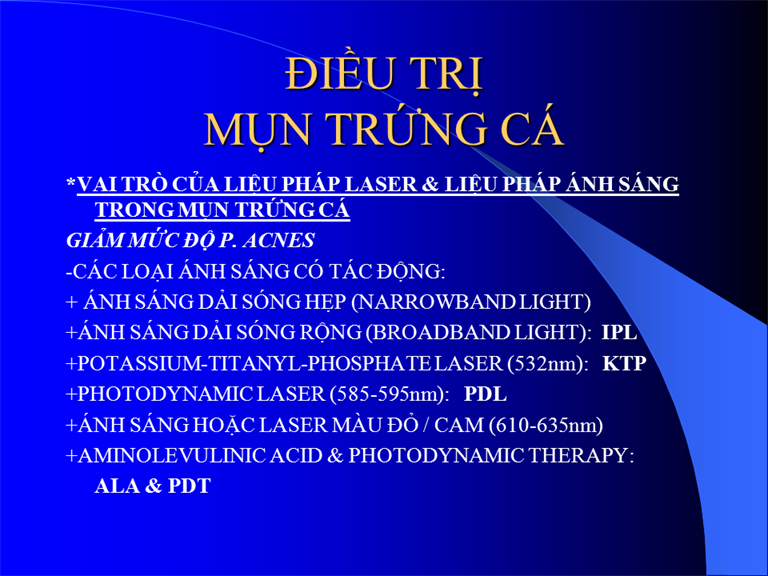 ĐIỀU TRỊ
MỤN TRỨNG CÁ

*VAI TRÒ CỦA LIỆU PHÁP LASER & LIỆU PHÁP ÁNH SÁNG TRONG MỤN TRỨNG CÁ
GIẢM MỨC ĐỘ P. ACNES
-CÁC LOẠI ÁNH SÁNG CÓ TÁC ĐỘNG:
+ ÁNH SÁNG DẢI SÓNG HẸP (NARROWBAND LIGHT)
+ÁNH SÁNG DẢI SÓNG RỘNG (BROADBAND LIGHT): IPL
+POTASSIUM-TITANYL-PHOSPHATE LASER (532nm): KTP
+PHOTODYNAMIC LASER (585-595nm): PDL
+ÁNH SÁNG HOẶC LASER MÀU ĐỎ / CAM (610-635nm)
+AMINOLEVULINIC ACID & PHOTODYNAMIC THERAPY: ALA & PDT